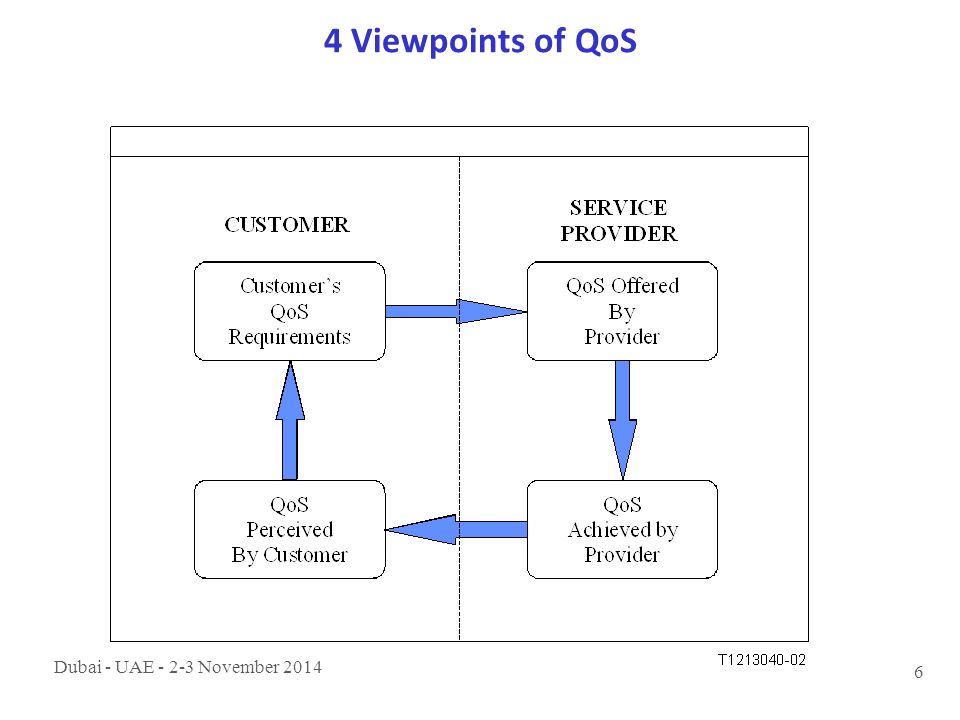 4 Viewpoints of QoS

CUSTOMER

SERVICE PROVIDER

Customer's QoS Requirements

QoS Offered By Provider

QoS Perceived By Customer

QoS Achieved by Provider

T1213040-02

Dubai - UAE - 2-3 November 2014

6